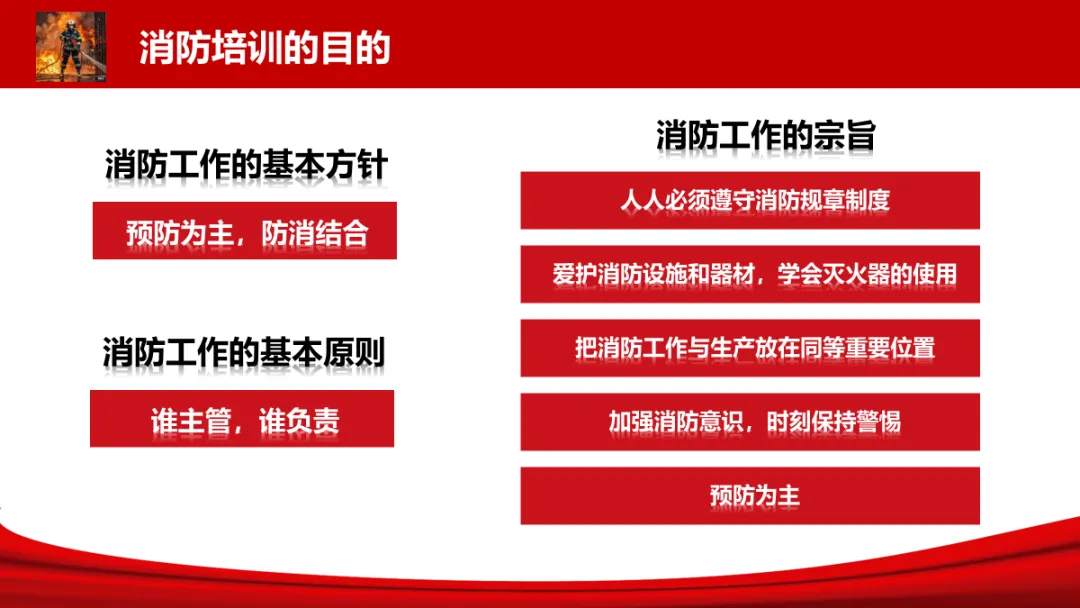 消防培训的目的

消防工作的基本方针

预防为主，防消结合

消防工作的基本原则

谁主管，谁负责

消防工作的宗旨

人人必须遵守消防规章制度

爱护消防设施和器材，学会灭火器的使用

把消防工作与生产放在同等重要位置

加强消防意识，时刻保持警惕

预防为主